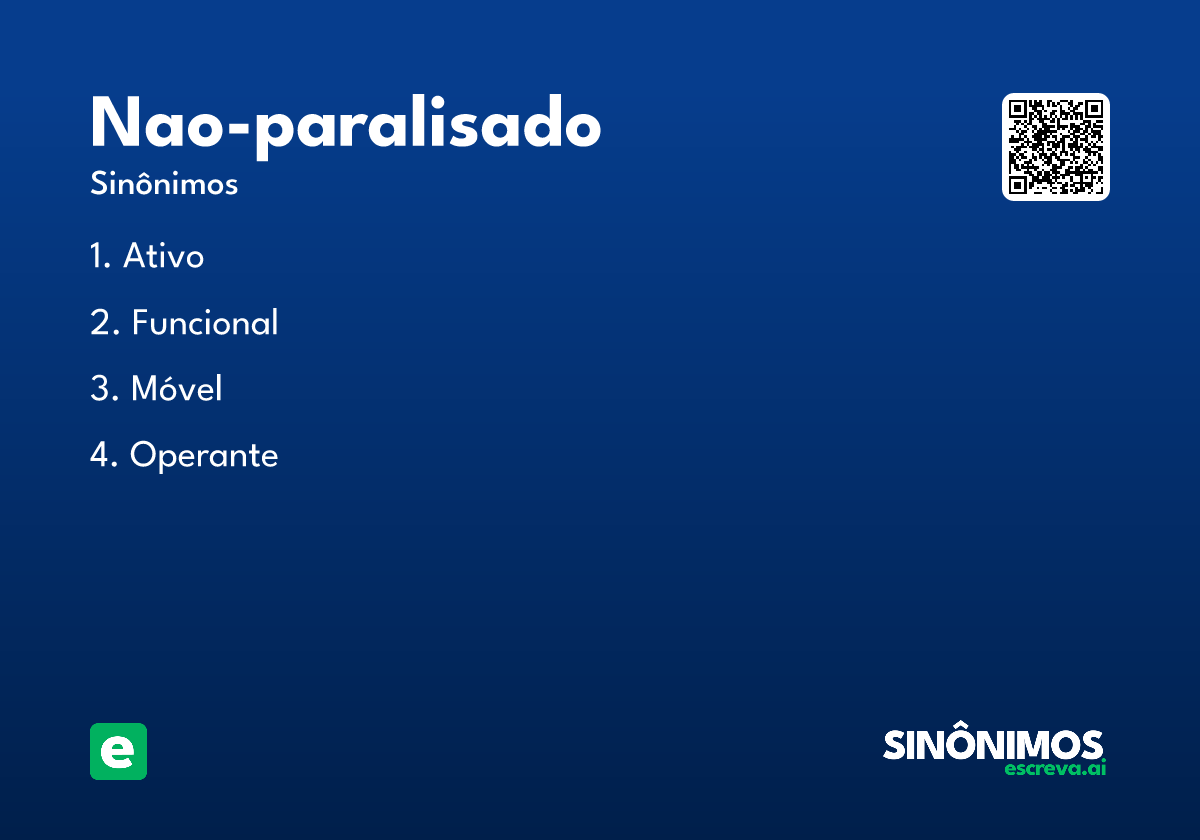 Nao-paralisado
Sinônimos

1. Ativo

2. Funcional

3. Móvel

4. Operante

e

SINÔNIMOS
escreva.ai